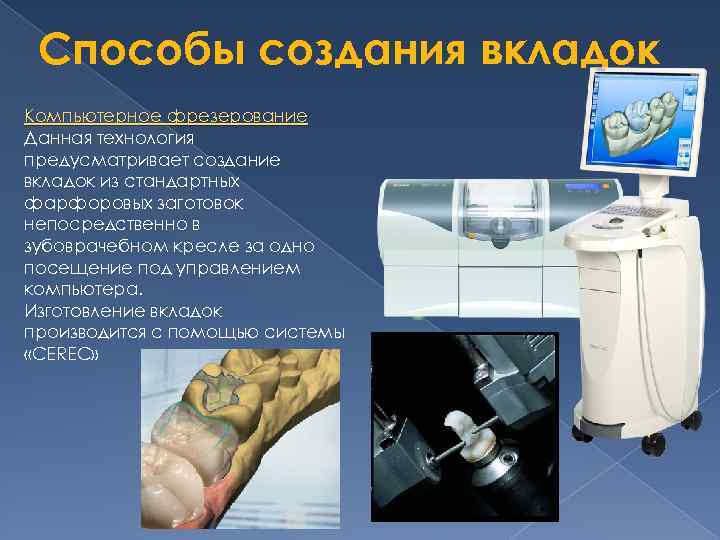 Способы создания вкладок

Компьютерное фрезерование
Данная технология предусматривает создание вкладок из стандартных фарфоровых заготовок непосредственно в зубоврачебном кресле за одно посещение под управлением компьютера.
Изготовление вкладок производится с помощью системы «CEREC»